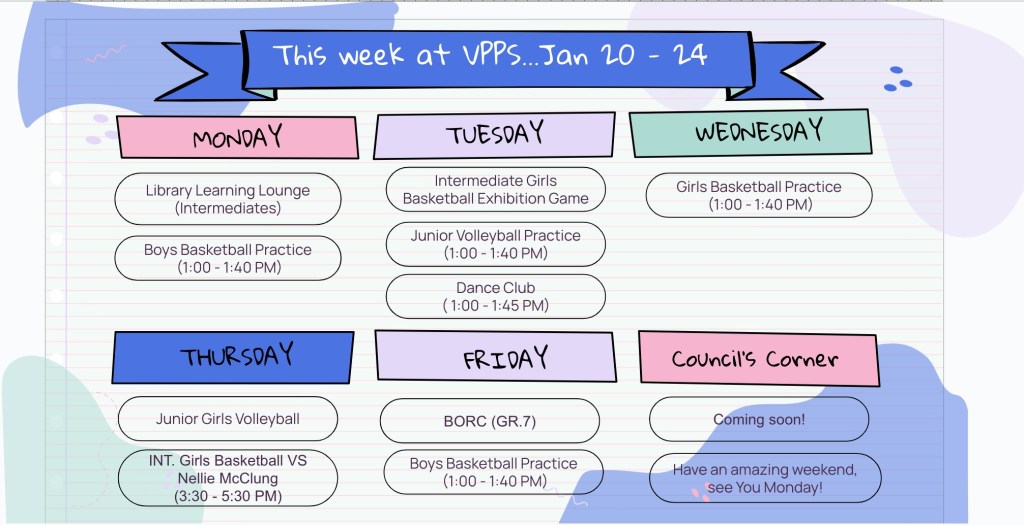 This week at VPPS...Jan 20 - 24

MONDAY

Library Learning Lounge (Intermediates)

Boys Basketball Practice (1:00 - 1:40 PM)

TUESDAY

Intermediate Girls Basketball Exhibition Game

Junior Volleyball Practice (1:00 - 1:40 PM)

Dance Club ( 1:00 - 1:45 PM)

WEDNESDAY

Girls Basketball Practice (1:00 - 1:40 PM)

THURSDAY

Junior Girls Volleyball

INT. Girls Basketball VS Nellie McClung (3:30 - 5:30 PM)

FRIDAY

BORC (GR.7)

Boys Basketball Practice (1:00 - 1:40 PM)

Council's Corner

Coming soon!

Have an amazing weekend, see You Monday!